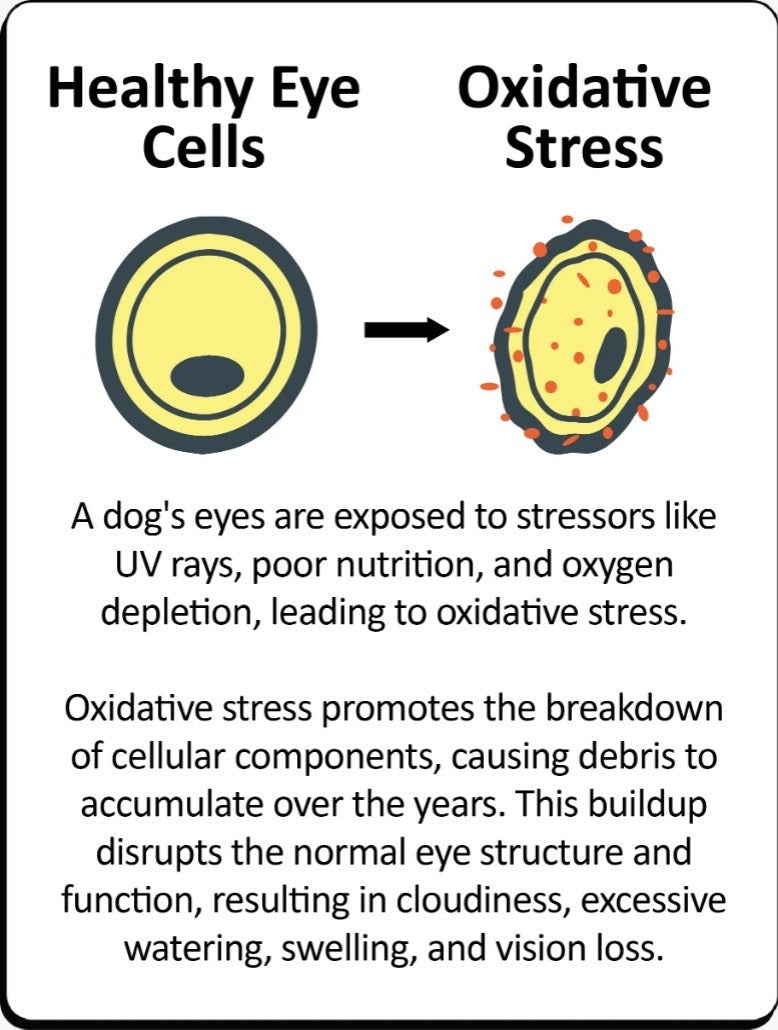 Healthy Eye Cells

Oxidative Stress

A dog's eyes are exposed to stressors like UV rays, poor nutrition, and oxygen depletion, leading to oxidative stress.

Oxidative stress promotes the breakdown of cellular components, causing debris to accumulate over the years. This buildup disrupts the normal eye structure and function, resulting in cloudiness, excessive watering, swelling, and vision loss.